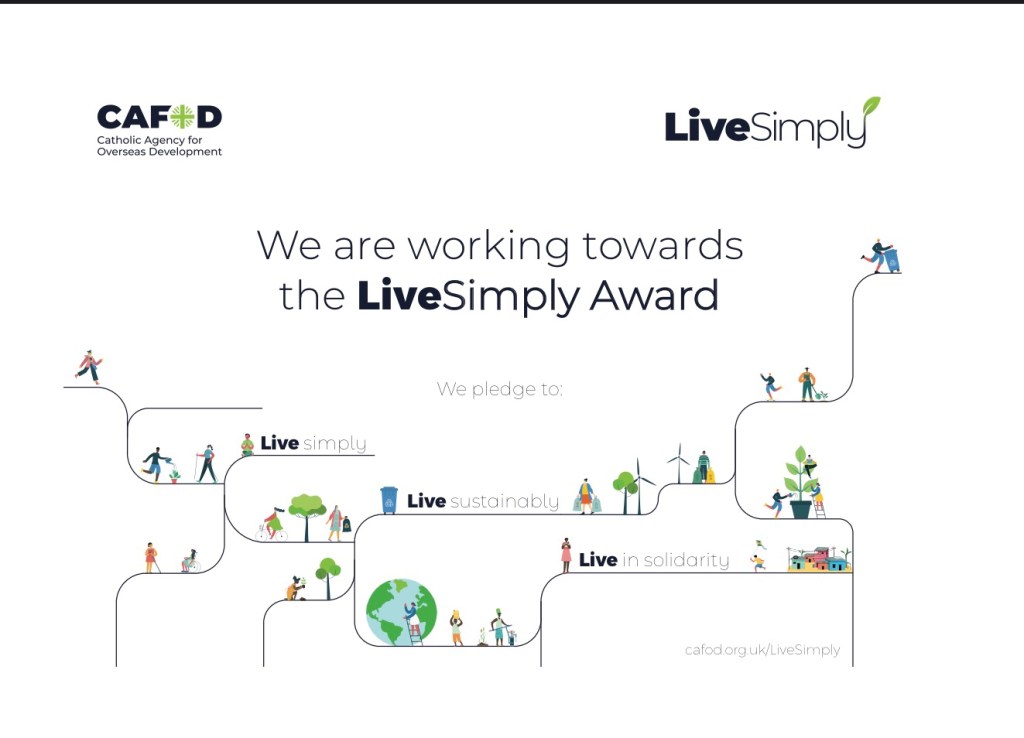 CAFOD
Catholic Agency for Overseas Development

LiveSimply

We are working towards the LiveSimply Award

We pledge to:

Live simply

Live sustainably

Live in solidarity

cafod.org.uk/LiveSimply